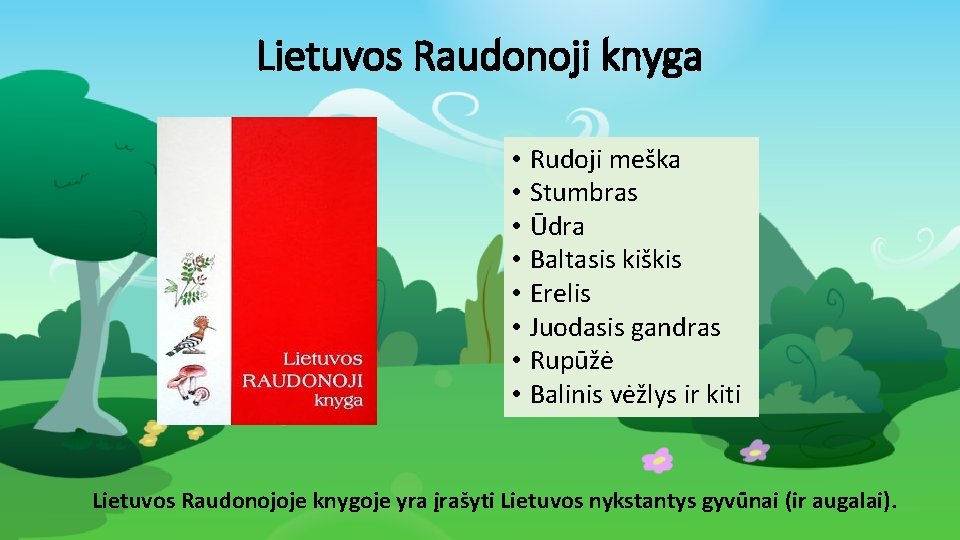 Lietuvos Raudonoji knyga

Lietuvos
RAUDONOJI
knyga

• Rudoji meška
• Stumbras
• Ūdra
• Baltasis kiškis
• Erelis
• Juodasis gandras
• Rupūžė
• Balinis vėžlys ir kiti

Lietuvos Raudonojoje knygoje yra įrašyti Lietuvos nykstantys gyvūnai (ir augalai).